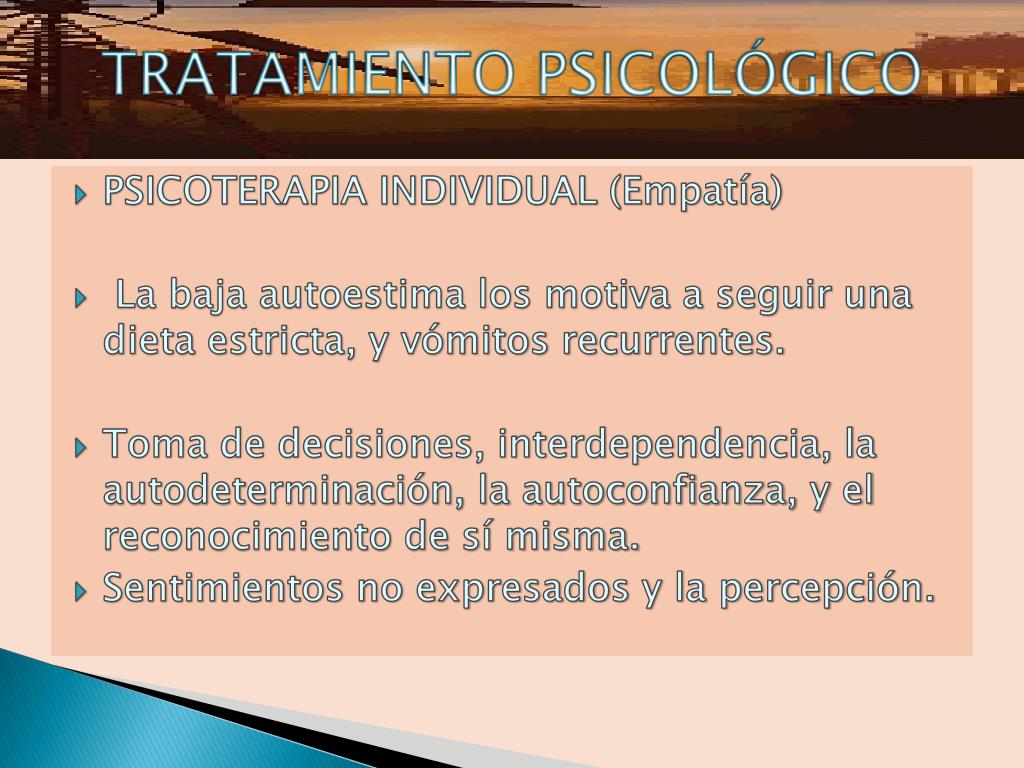 TRATAMIENTO PSICOLÓGICO

PSICOTERAPIA INDIVIDUAL (Empatía)

La baja autoestima los motiva a seguir una dieta estricta, y vómitos recurrentes.

Toma de decisiones, interdependencia, la autodeterminación, la autoconfianza, y el reconocimiento de sí misma.

Sentimientos no expresados y la percepción.